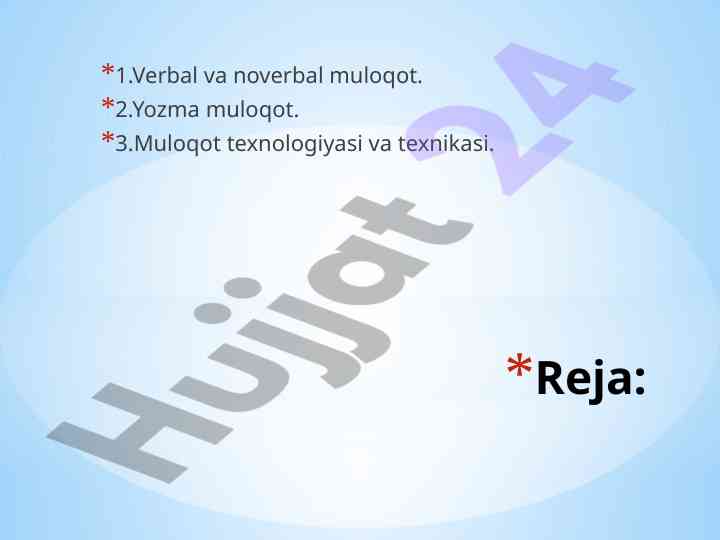 *1.Verbal va noverbal muloqot.
*2.Yozma muloqot.
*3.Muloqot texnologiyasi va texnikasi.

Hujjat 24

*Reja: